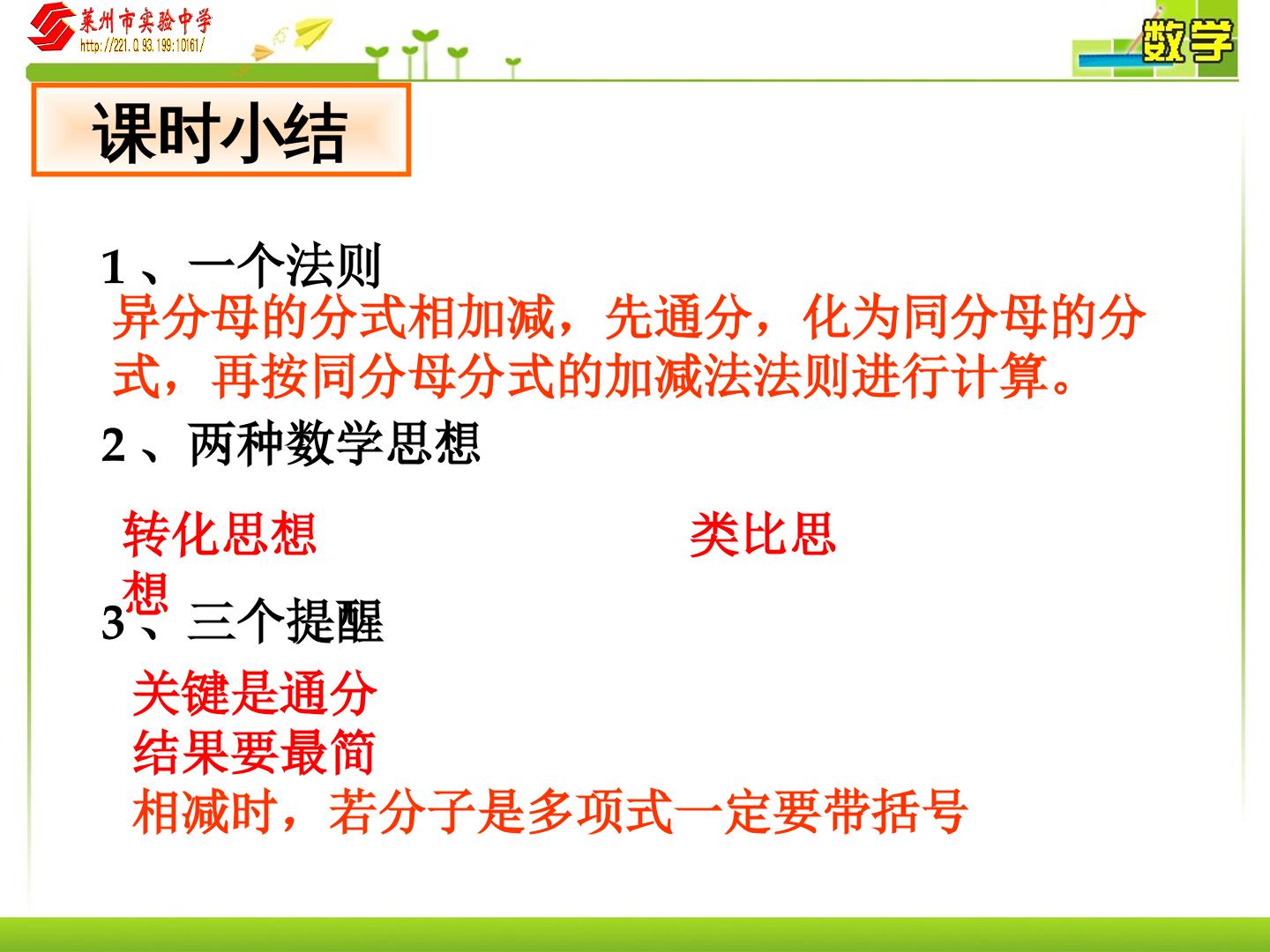 莱州市实验中学
http://221.0.93.199:10161/

数学

课时小结

1、一个法则

异分母的分式相加减，先通分，化为同分母的分式，再按同分母分式的加减法法则进行计算。

2、两种数学思想

转化思想

类比思想

3、三个提醒

关键是通分
结果要最简
相减时，若分子是多项式一定要带括号